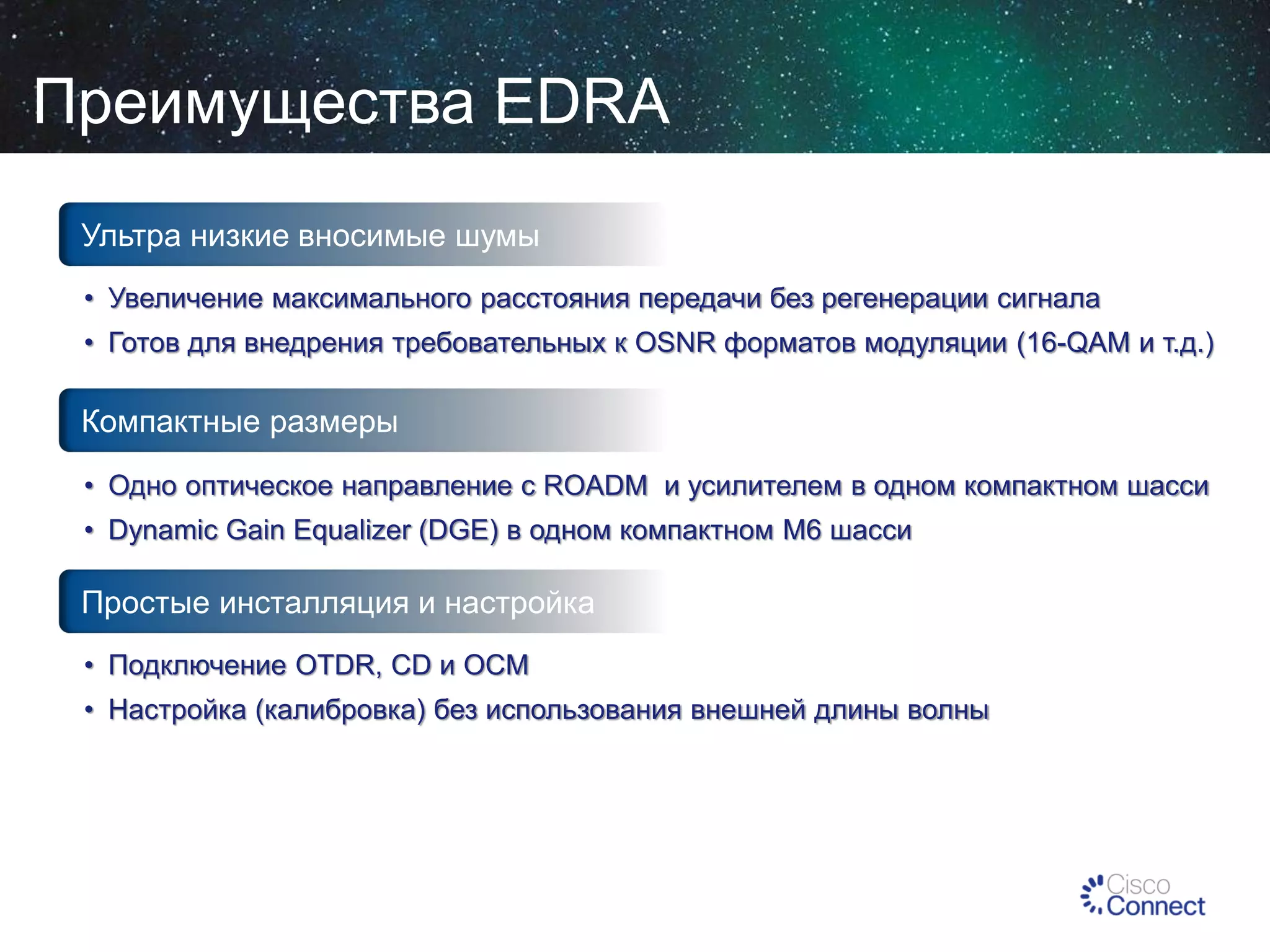 Преимущества EDRA

Ультра низкие вносимые шумы

• Увеличение максимального расстояния передачи без регенерации сигнала
• Готов для внедрения требовательных к OSNR форматов модуляции (16-QAM и т.д.)

Компактные размеры

• Одно оптическое направление с ROADM и усилителем в одном компактном шасси
• Dynamic Gain Equalizer (DGE) в одном компактном M6 шасси

Простые инсталляция и настройка

• Подключение OTDR, CD и OCM
• Настройка (калибровка) без использования внешней длины волны

Cisco Connect